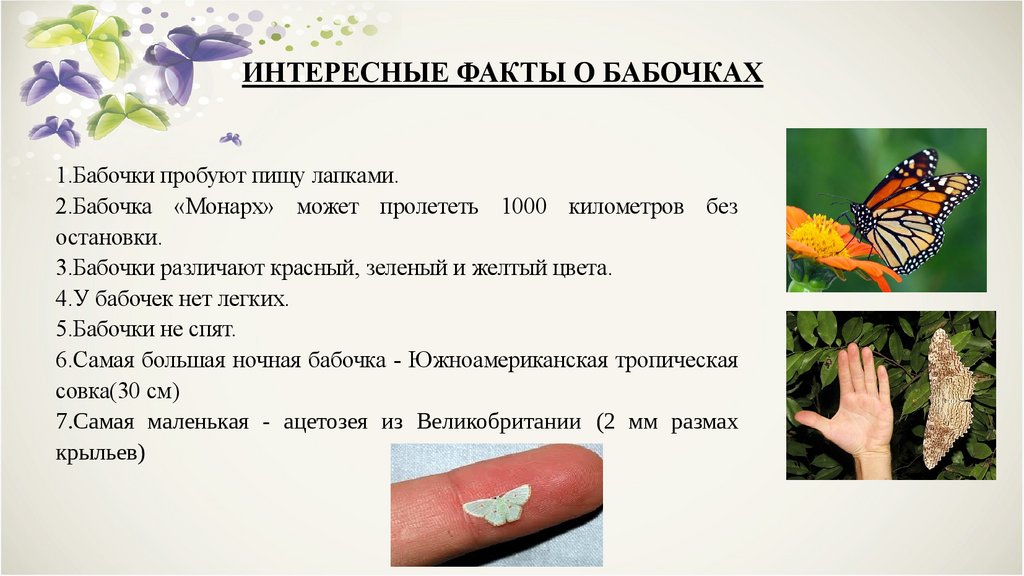 ИНТЕРЕСНЫЕ ФАКТЫ О БАБОЧКАХ

1.Бабочки пробуют пищу лапками.
2.Бабочка «Монарх» может пролететь 1000 километров без остановки.
3.Бабочки различают красный, зеленый и желтый цвета.
4.У бабочек нет легких.
5.Бабочки не спят.
6.Самая большая ночная бабочка - Южноамериканская тропическая совка(30 см)
7.Самая маленькая - ацетозея из Великобритании (2 мм размах крыльев)